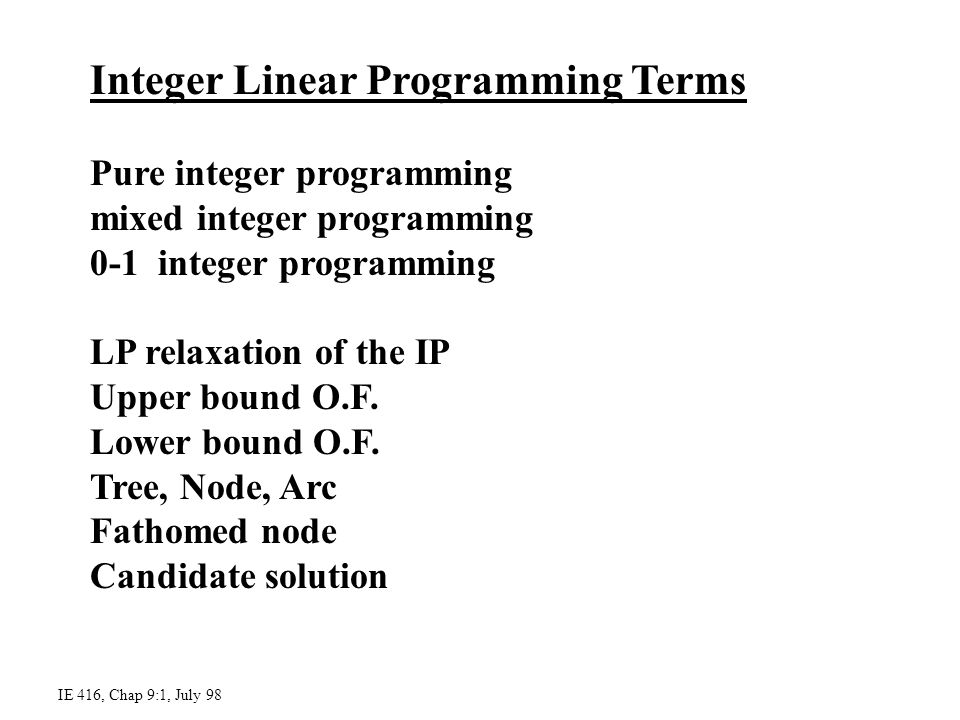 Integer Linear Programming Terms

Pure integer programming
mixed integer programming
0-1 integer programming

LP relaxation of the IP
Upper bound O.F.
Lower bound O.F.
Tree, Node, Arc
Fathomed node
Candidate solution

IE 416, Chap 9:1, July 98